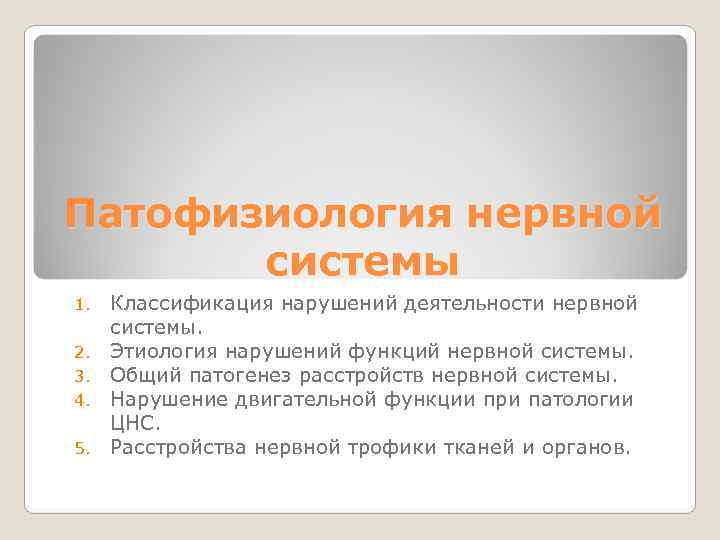 Патофизиология нервной системы

1. Классификация нарушений деятельности нервной системы.
2. Этиология нарушений функций нервной системы.
3. Общий патогенез расстройств нервной системы.
4. Нарушение двигательной функции при патологии ЦНС.
5. Расстройства нервной трофики тканей и органов.